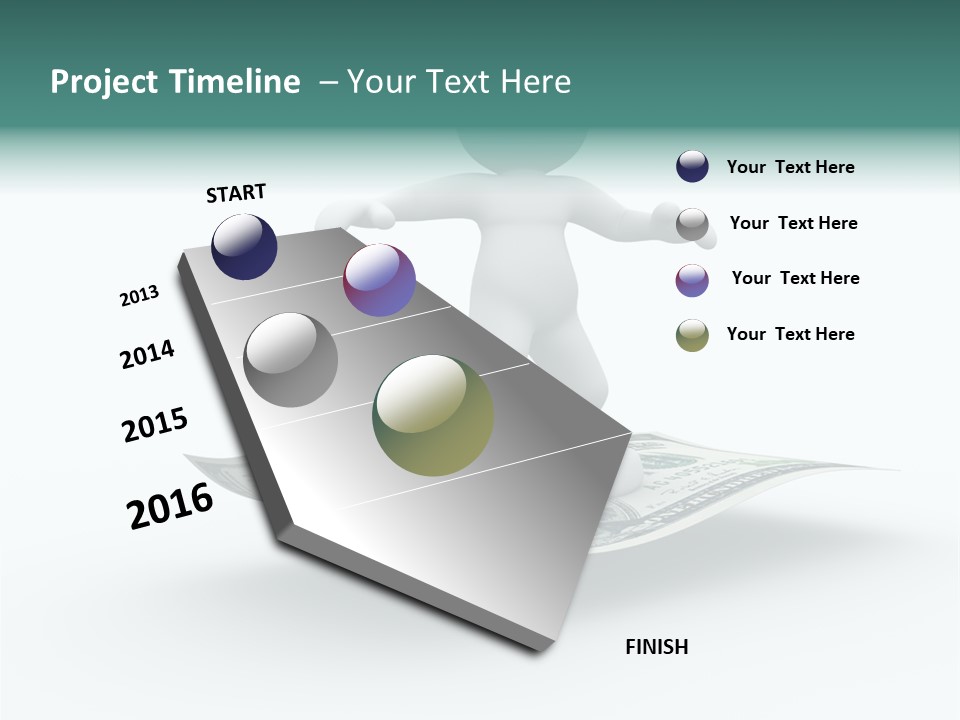 Project Timeline – Your Text Here

START

2013

2014

2015

2016

FINISH

Your Text Here

Your Text Here

Your Text Here

Your Text Here